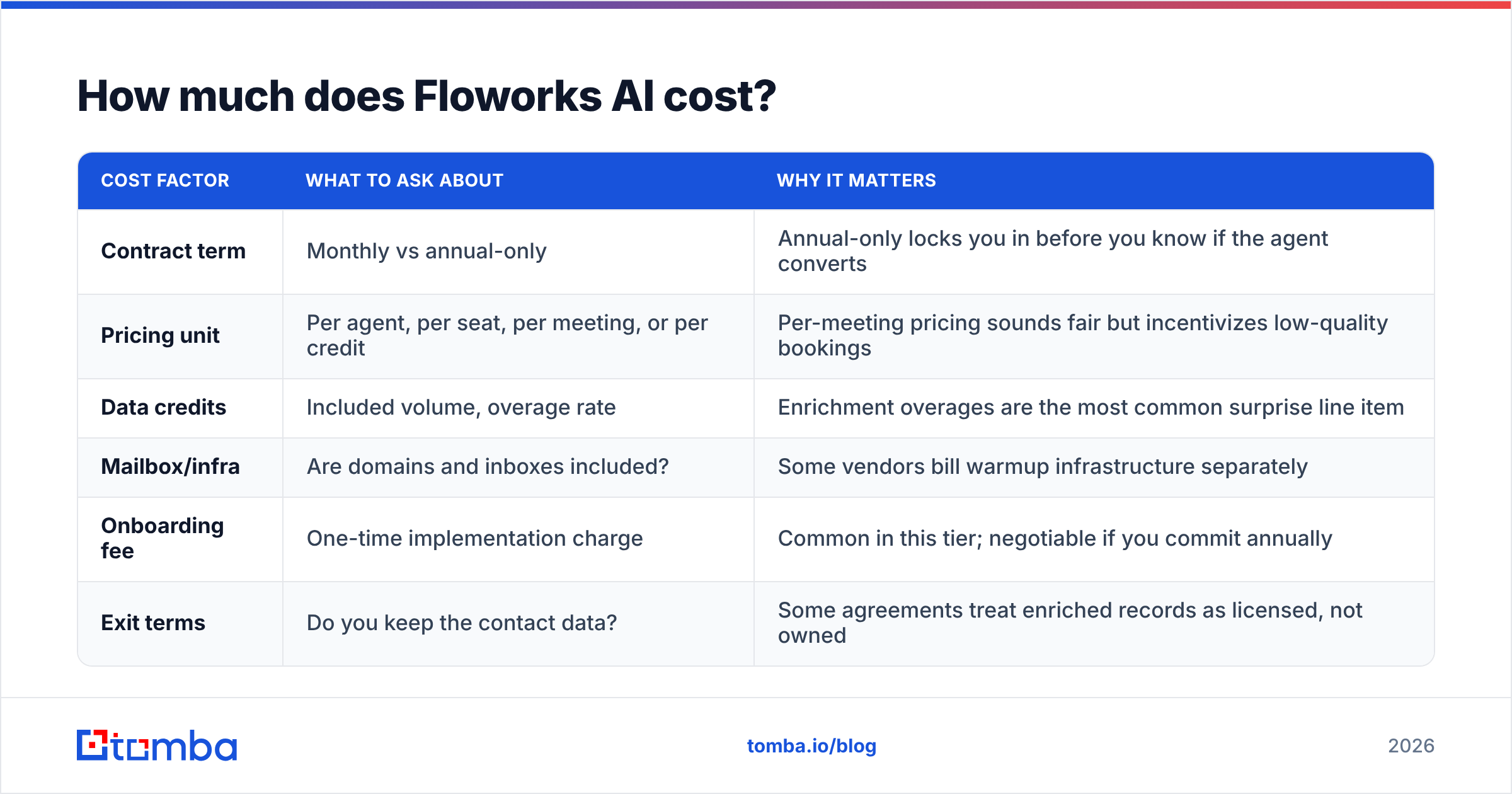 How much does Floworks AI cost?

| COST FACTOR | WHAT TO ASK ABOUT | WHY IT MATTERS |
|---|---|---|
| Contract term | Monthly vs annual-only | Annual-only locks you in before you know if the agent converts |
| Pricing unit | Per agent, per seat, per meeting, or per credit | Per-meeting pricing sounds fair but incentivizes low-quality bookings |
| Data credits | Included volume, overage rate | Enrichment overages are the most common surprise line item |
| Mailbox/infra | Are domains and inboxes included? | Some vendors bill warmup infrastructure separately |
| Onboarding fee | One-time implementation charge | Common in this tier; negotiable if you commit annually |
| Exit terms | Do you keep the contact data? | Some agreements treat enriched records as licensed, not owned |

tomba

tomba.io/blog

2026